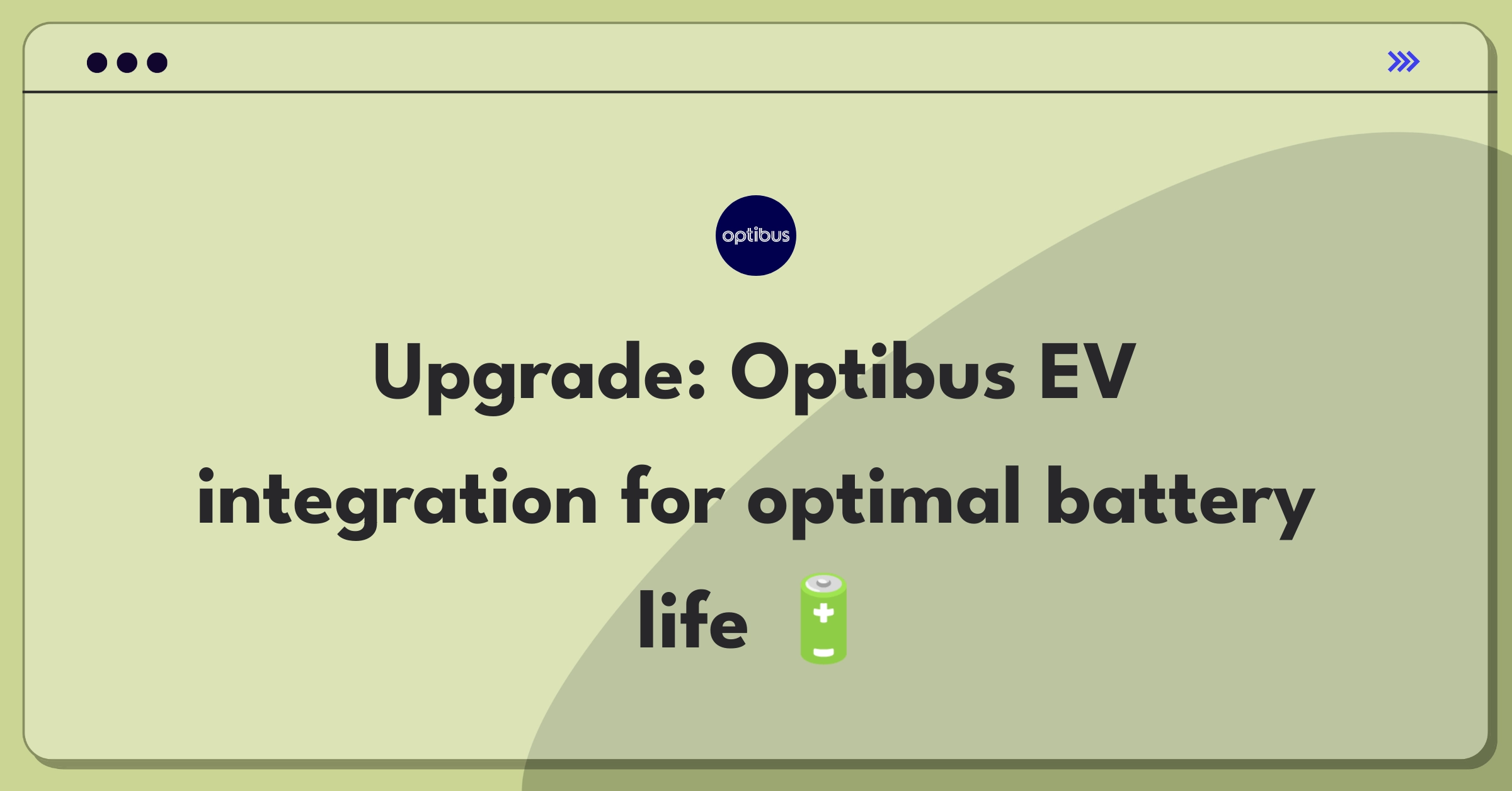 optibus

Upgrade: Optibus EV integration for optimal battery life 🔋